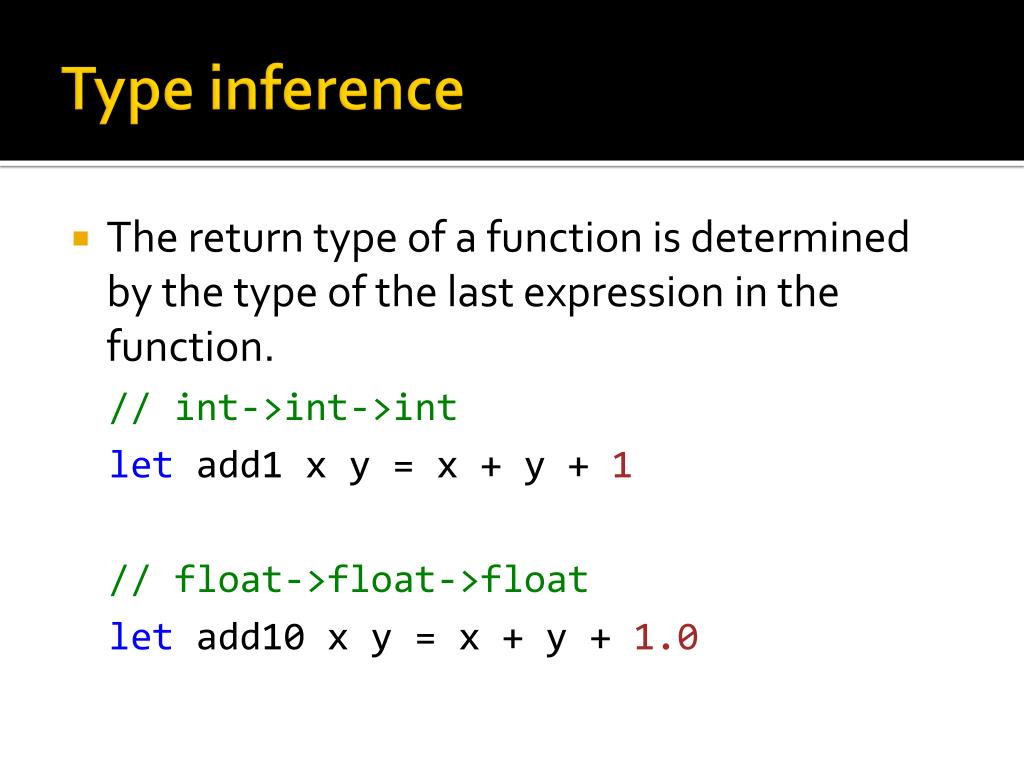 Type inference

The return type of a function is determined by the type of the last expression in the function.

// int->int->int
let add1 x y = x + y + 1

// float->float->float
let add10 x y = x + y + 1.0